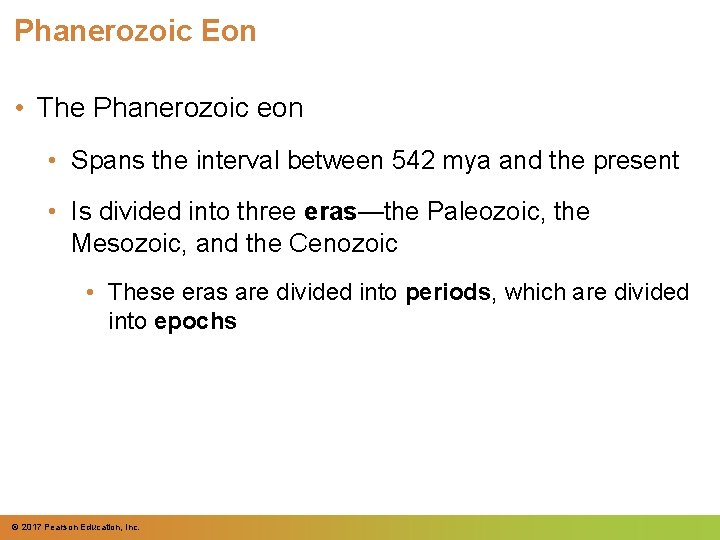 Phanerozoic Eon

• The Phanerozoic eon

• Spans the interval between 542 mya and the present

• Is divided into three eras—the Paleozoic, the Mesozoic, and the Cenozoic

• These eras are divided into periods, which are divided into epochs

© 2017 Pearson Education, Inc.